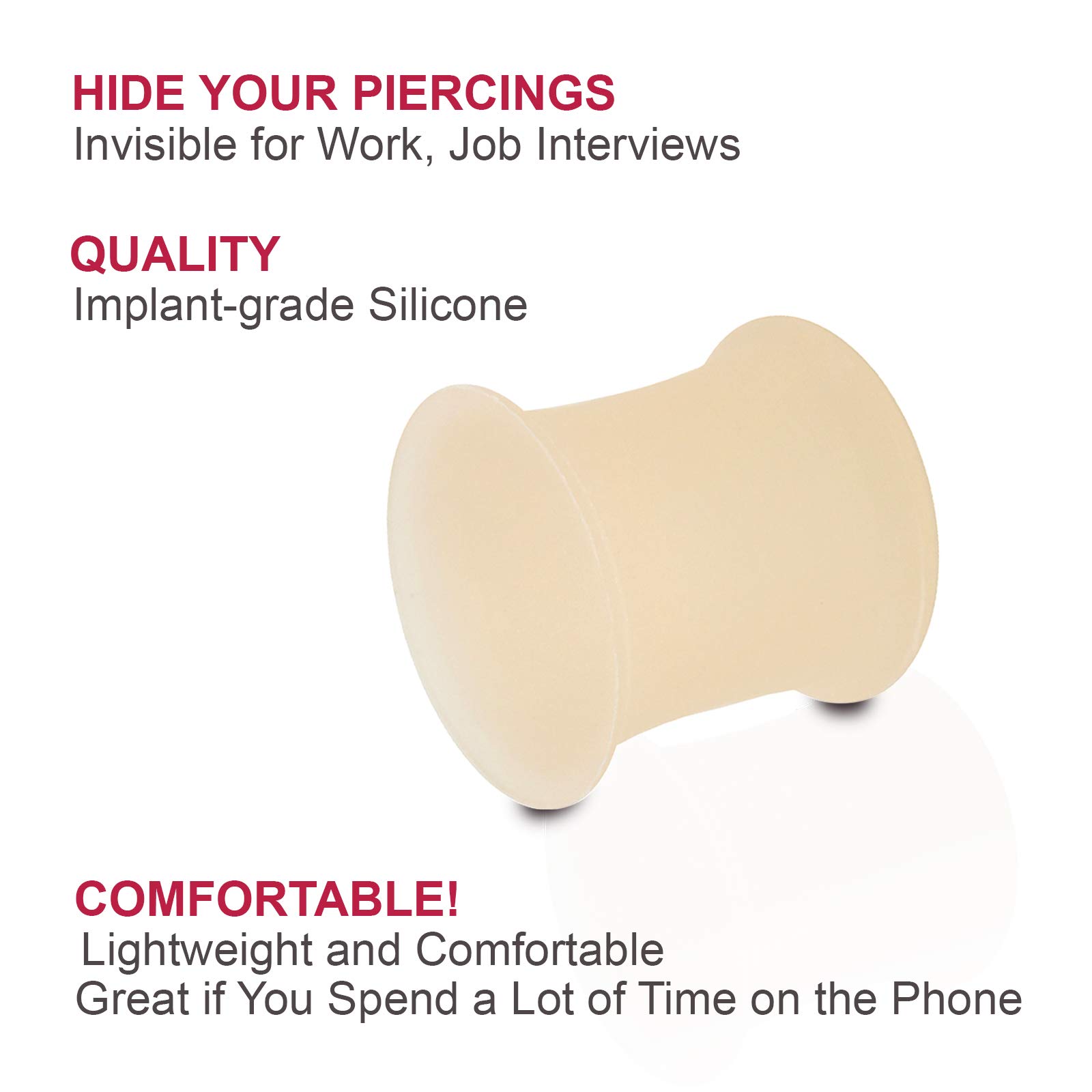 HIDE YOUR PIERCINGS
Invisible for Work, Job Interviews

QUALITY
Implant-grade Silicone

COMFORTABLE!
Lightweight and Comfortable
Great if You Spend a Lot of Time on the Phone